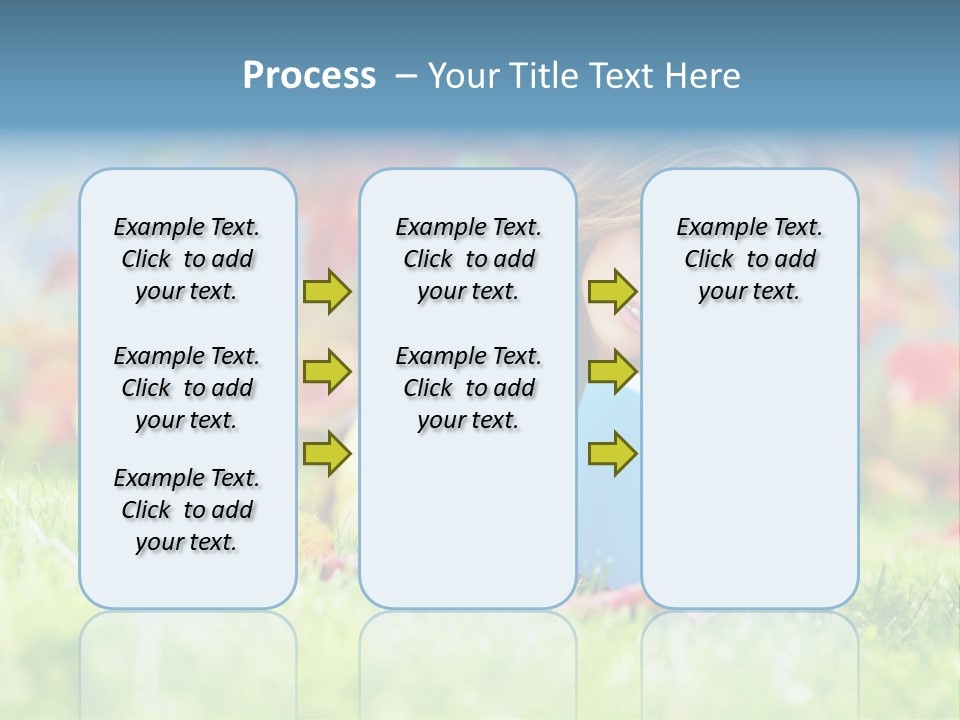 Process – Your Title Text Here

Example Text. Click to add your text.

Example Text. Click to add your text.

Example Text. Click to add your text.

Example Text. Click to add your text.

Example Text. Click to add your text.

Example Text. Click to add your text.